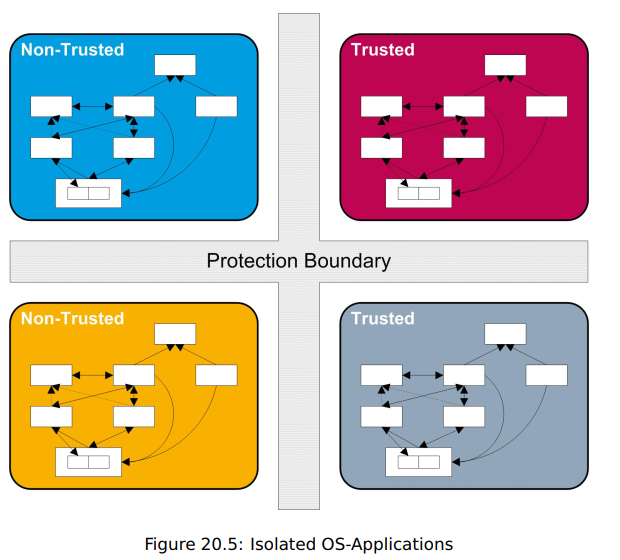 Non-Trusted

Trusted

Protection Boundary

Non-Trusted

Trusted

Figure 20.5: Isolated OS-Applications